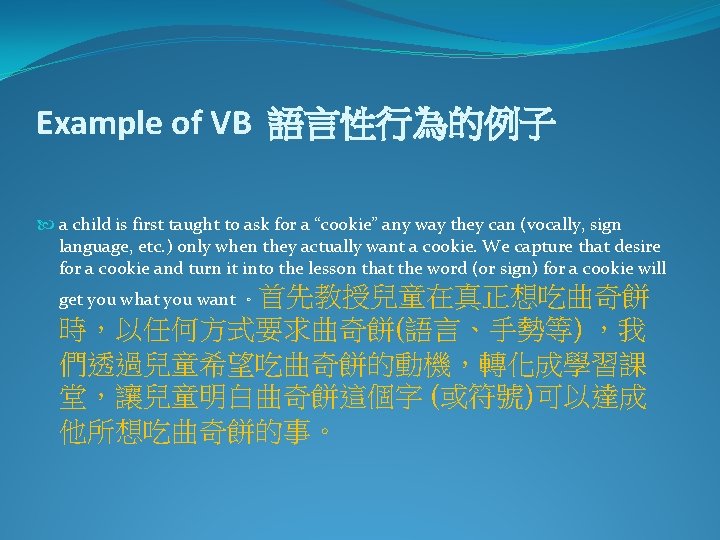 Example of VB 語言性行為的例子

a child is first taught to ask for a "cookie" any way they can (vocally, sign language, etc.) only when they actually want a cookie. We capture that desire for a cookie and turn it into the lesson that the word (or sign) for a cookie will get you what you want。首先教授兒童在真正想吃曲奇餅時，以任何方式要求曲奇餅(語言、手勢等)，我們透過兒童希望吃曲奇餅的動機，轉化成學習課堂，讓兒童明白曲奇餅這個字(或符號)可以達成他所想吃曲奇餅的事。